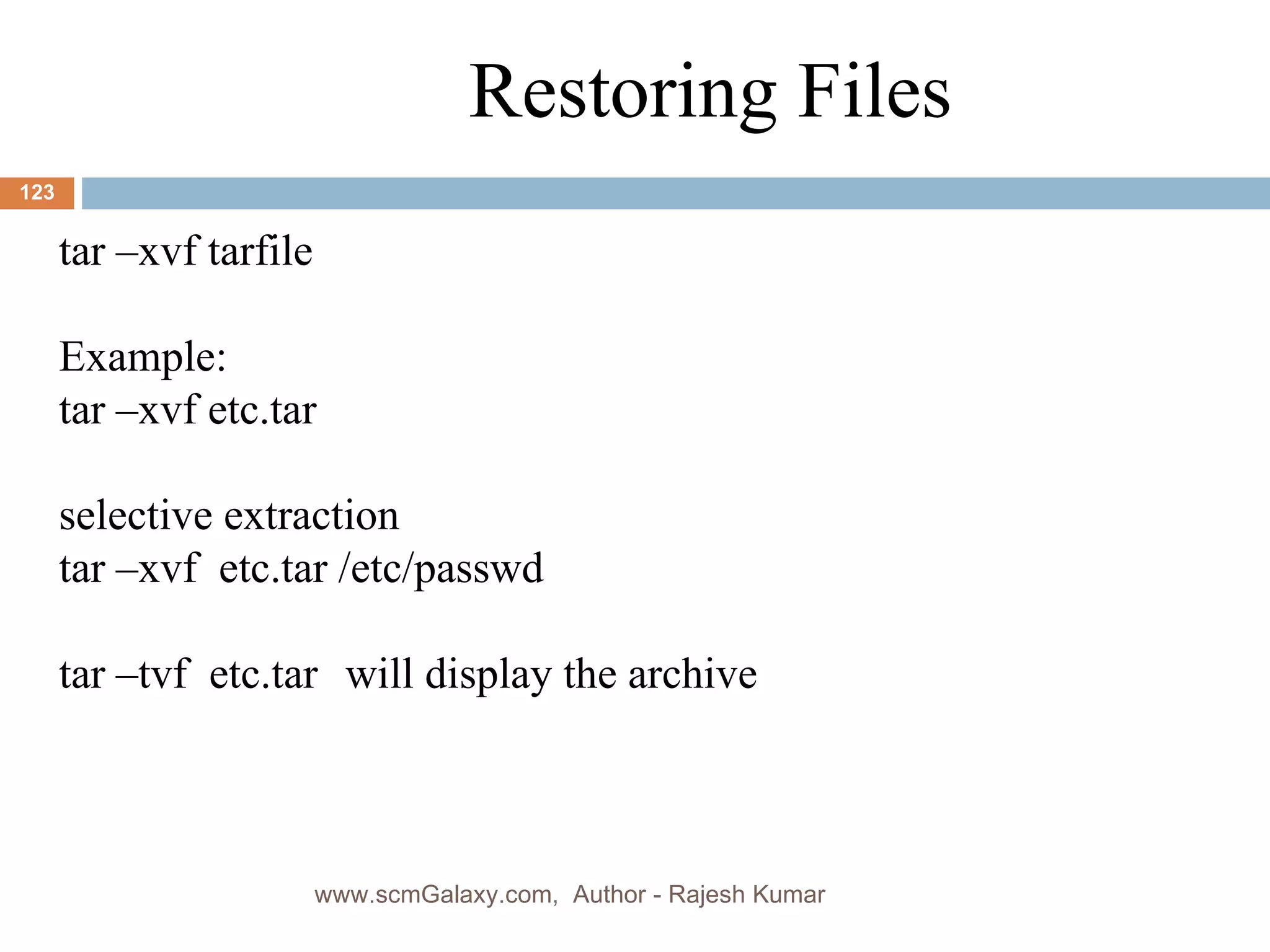 Restoring Files

123

tar –xvf tarfile

Example:
tar –xvf etc.tar

selective extraction
tar –xvf etc.tar /etc/passwd

tar –tvf etc.tar will display the archive

www.scmGalaxy.com, Author - Rajesh Kumar